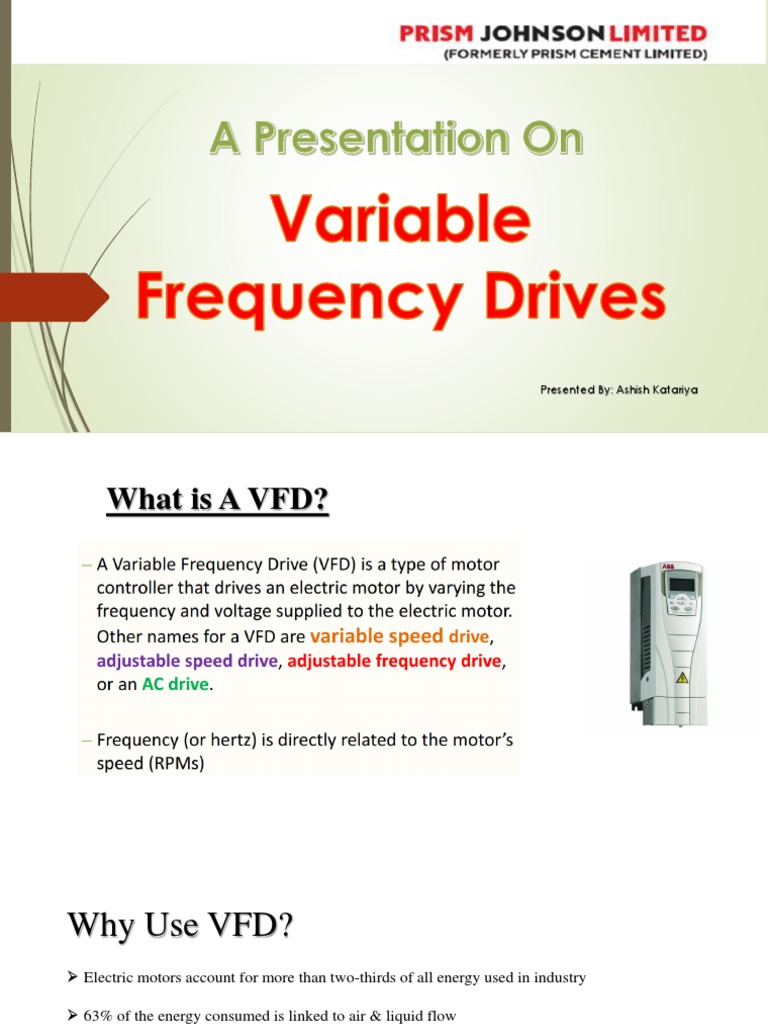 PRISM JOHNSON LIMITED
(FORMERLY PRISM CEMENT LIMITED)

A Presentation On

Variable Frequency Drives

Presented By: Ashish Katariya

What is A VFD?

– A Variable Frequency Drive (VFD) is a type of motor controller that drives an electric motor by varying the frequency and voltage supplied to the electric motor. Other names for a VFD are variable speed drive, adjustable speed drive, adjustable frequency drive, or an AC drive.

– Frequency (or hertz) is directly related to the motor's speed (RPMs)

ABB

Why Use VFD?

➤ Electric motors account for more than two-thirds of all energy used in industry

➤ 63% of the energy consumed is linked to air & liquid flow